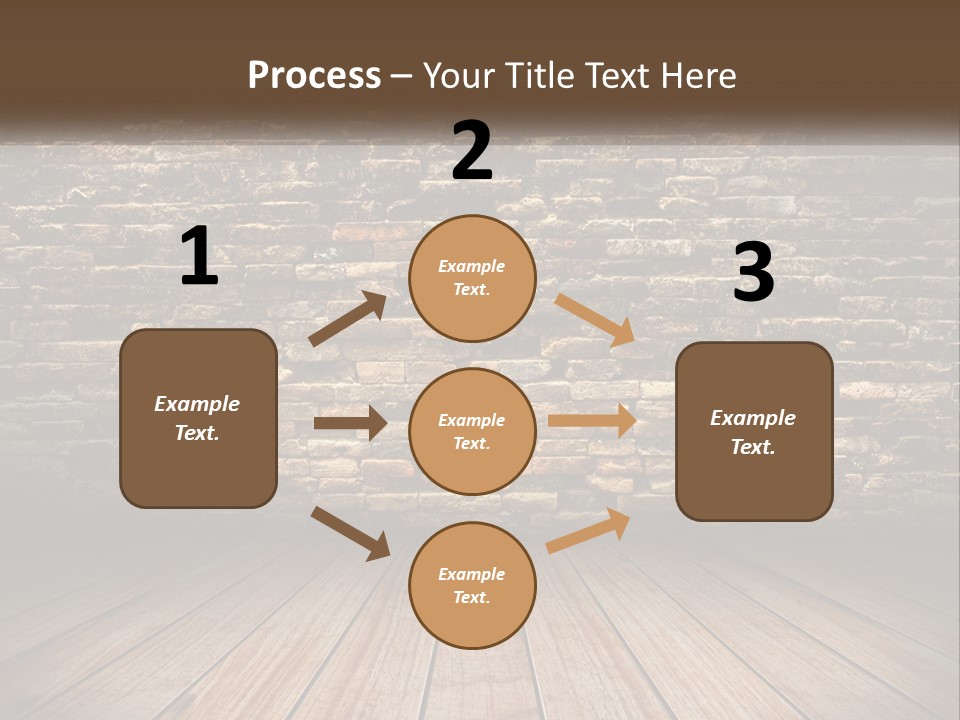 Process – Your Title Text Here

1

Example Text.

2

Example Text.

Example Text.

Example Text.

3

Example Text.